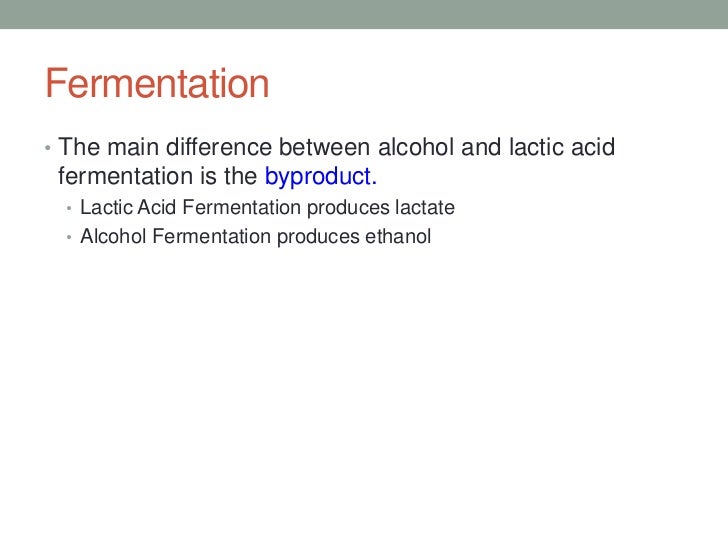 Fermentation

• The main difference between alcohol and lactic acid fermentation is the byproduct.
  • Lactic Acid Fermentation produces lactate
  • Alcohol Fermentation produces ethanol